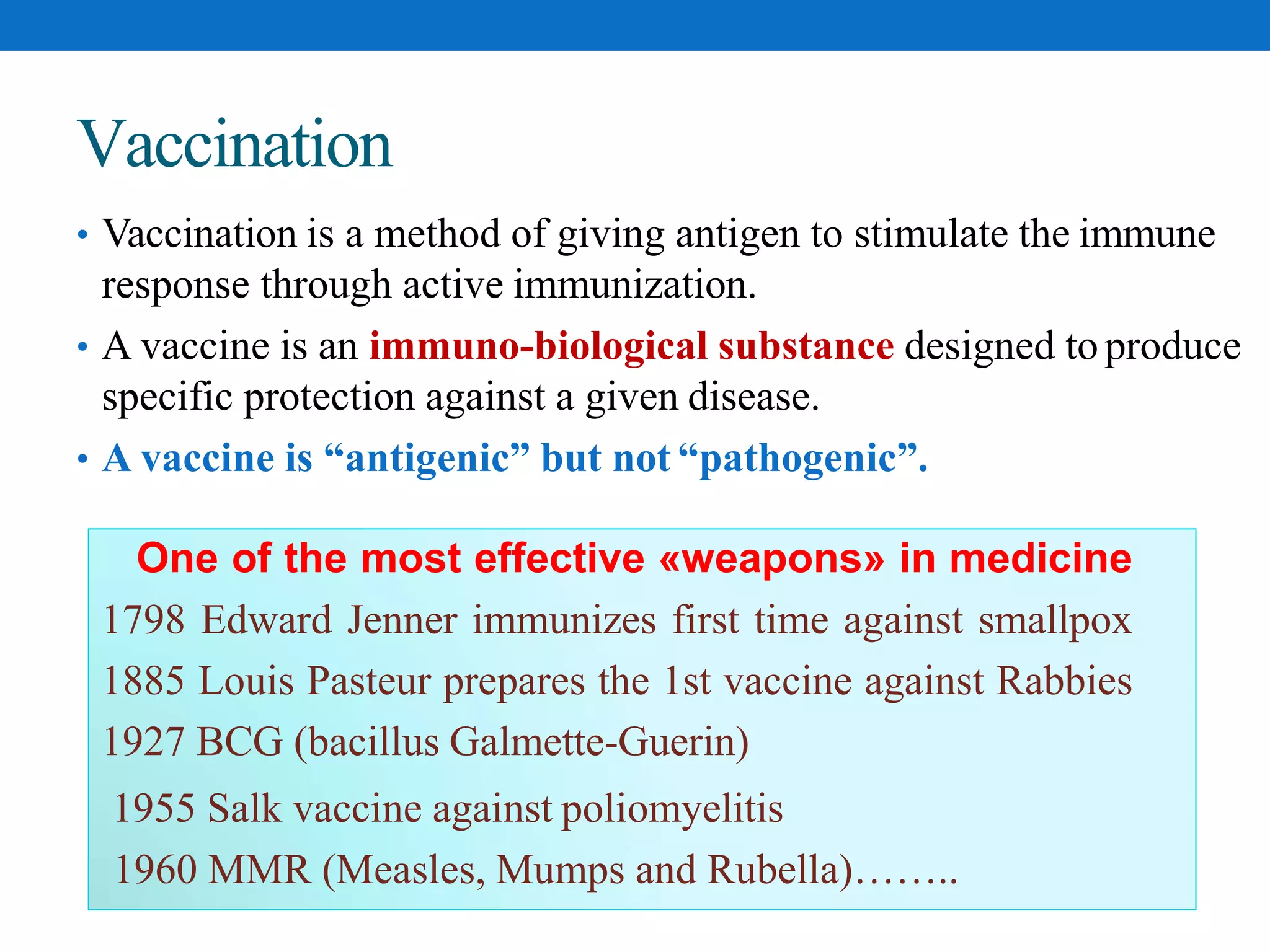 Vaccination

• Vaccination is a method of giving antigen to stimulate the immune response through active immunization.

• A vaccine is an immuno-biological substance designed to produce specific protection against a given disease.

• A vaccine is “antigenic” but not “pathogenic”.

One of the most effective «weapons» in medicine

1798 Edward Jenner immunizes first time against smallpox

1885 Louis Pasteur prepares the 1st vaccine against Rabbies

1927 BCG (bacillus Galmette-Guerin)

1955 Salk vaccine against poliomyelitis

1960 MMR (Measles, Mumps and Rubella)……..